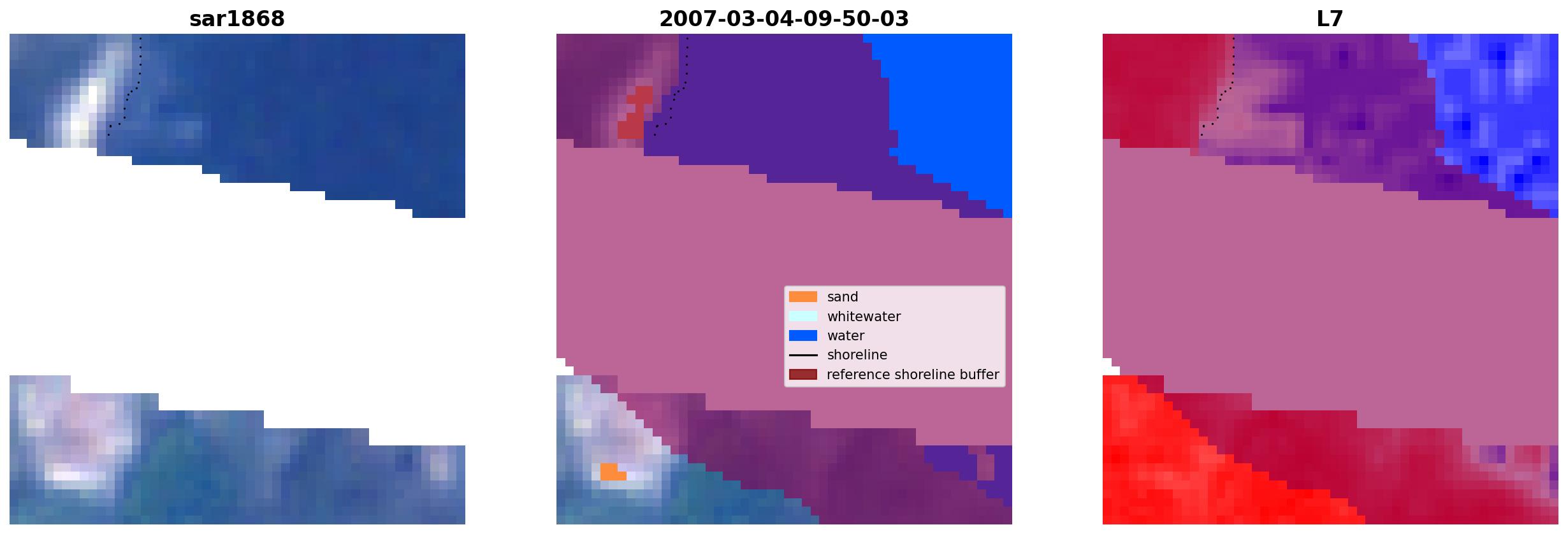 sar1868

2007-03-04-09-50-03

sand
whitewater
water
shoreline
reference shoreline buffer

L7